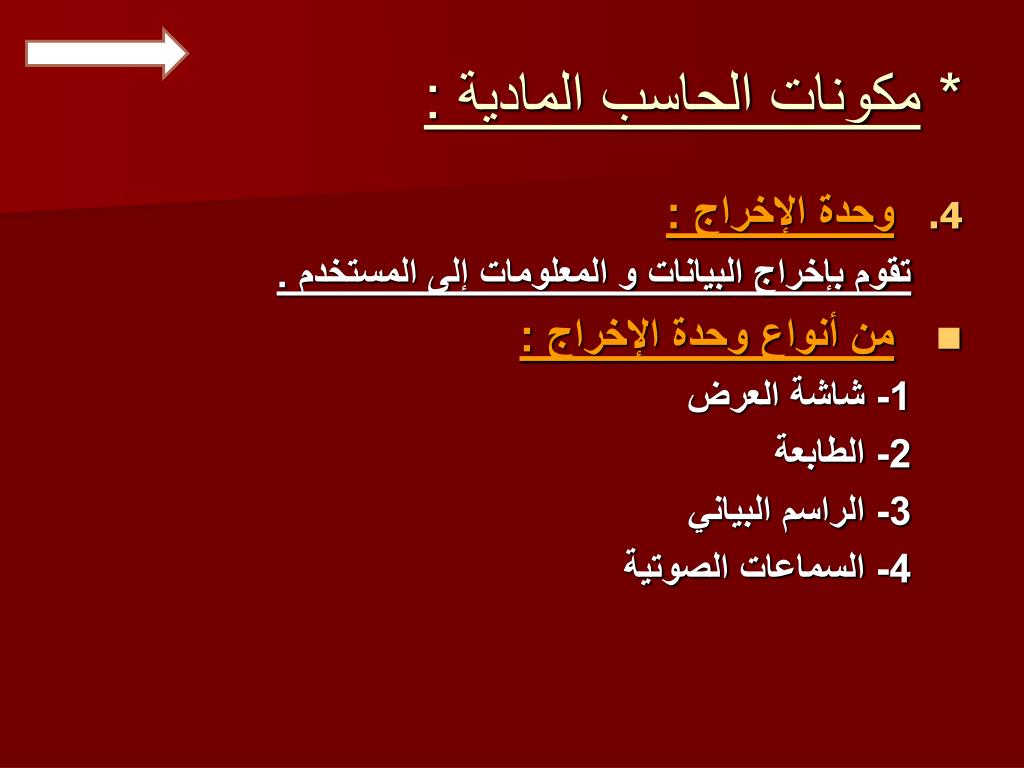 * مكونات الحاسب المادية :

4. وحدة الإخراج :

تقوم بإخراج البيانات و المعلومات إلى المستخدم .

من أنواع وحدة الإخراج :

1- شاشة العرض

2- الطابعة

3- الراسم البياني

4- السماعات الصوتية